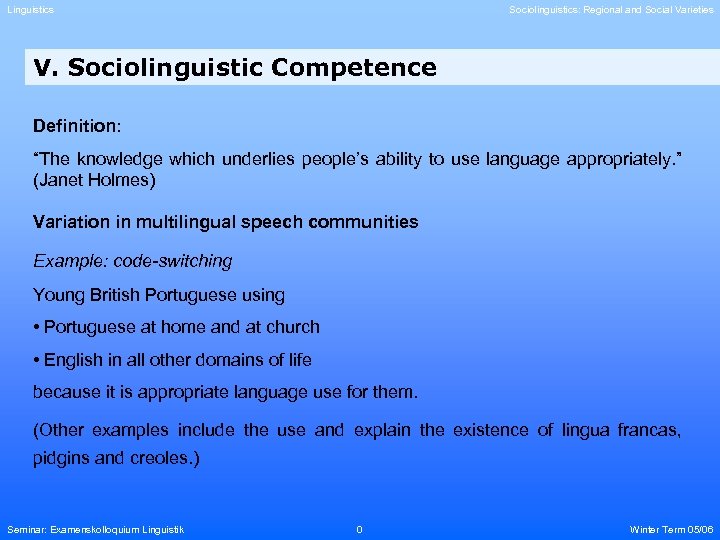 Linguistics

Sociolinguistics: Regional and Social Varieties

V. Sociolinguistic Competence

Definition:

“The knowledge which underlies people’s ability to use language appropriately.” (Janet Holmes)

Variation in multilingual speech communities

Example: code-switching

Young British Portuguese using

• Portuguese at home and at church

• English in all other domains of life

because it is appropriate language use for them.

(Other examples include the use and explain the existence of lingua francas, pidgins and creoles.)

Seminar: Examenskolloquium Linguistik

0

Winter Term 05/06